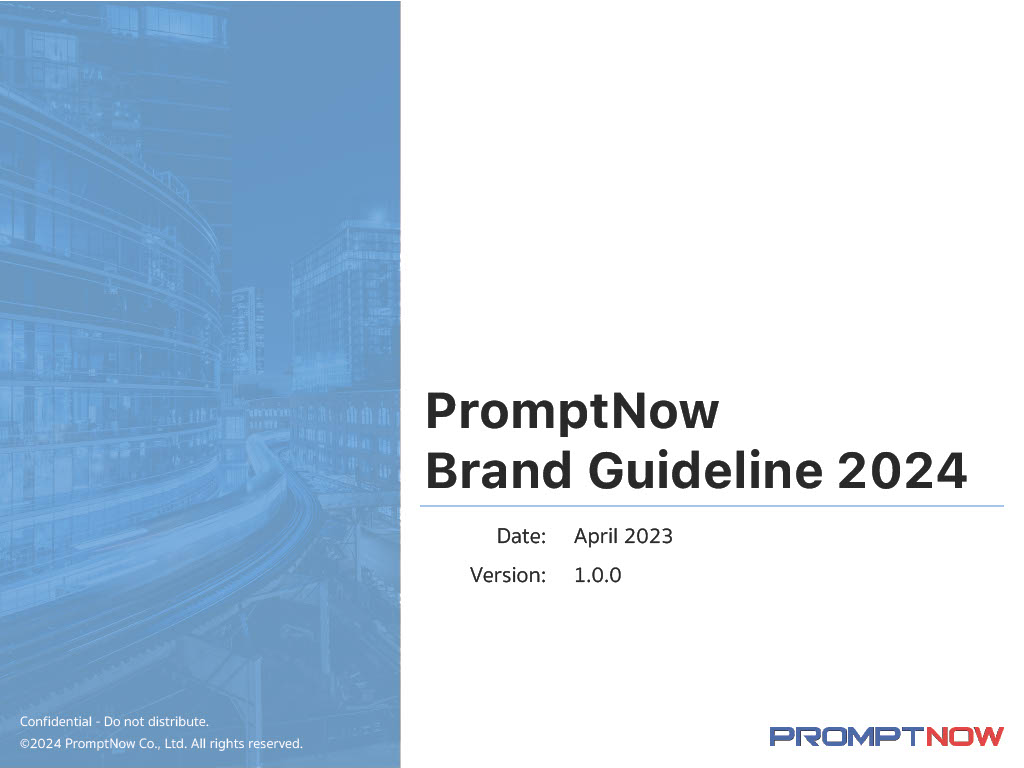 PromptNow
Brand Guideline 2024

Date: April 2023
Version: 1.0.0

Confidential - Do not distribute.
©2024 PromptNow Co., Ltd. All rights reserved.

PROMPTNOW